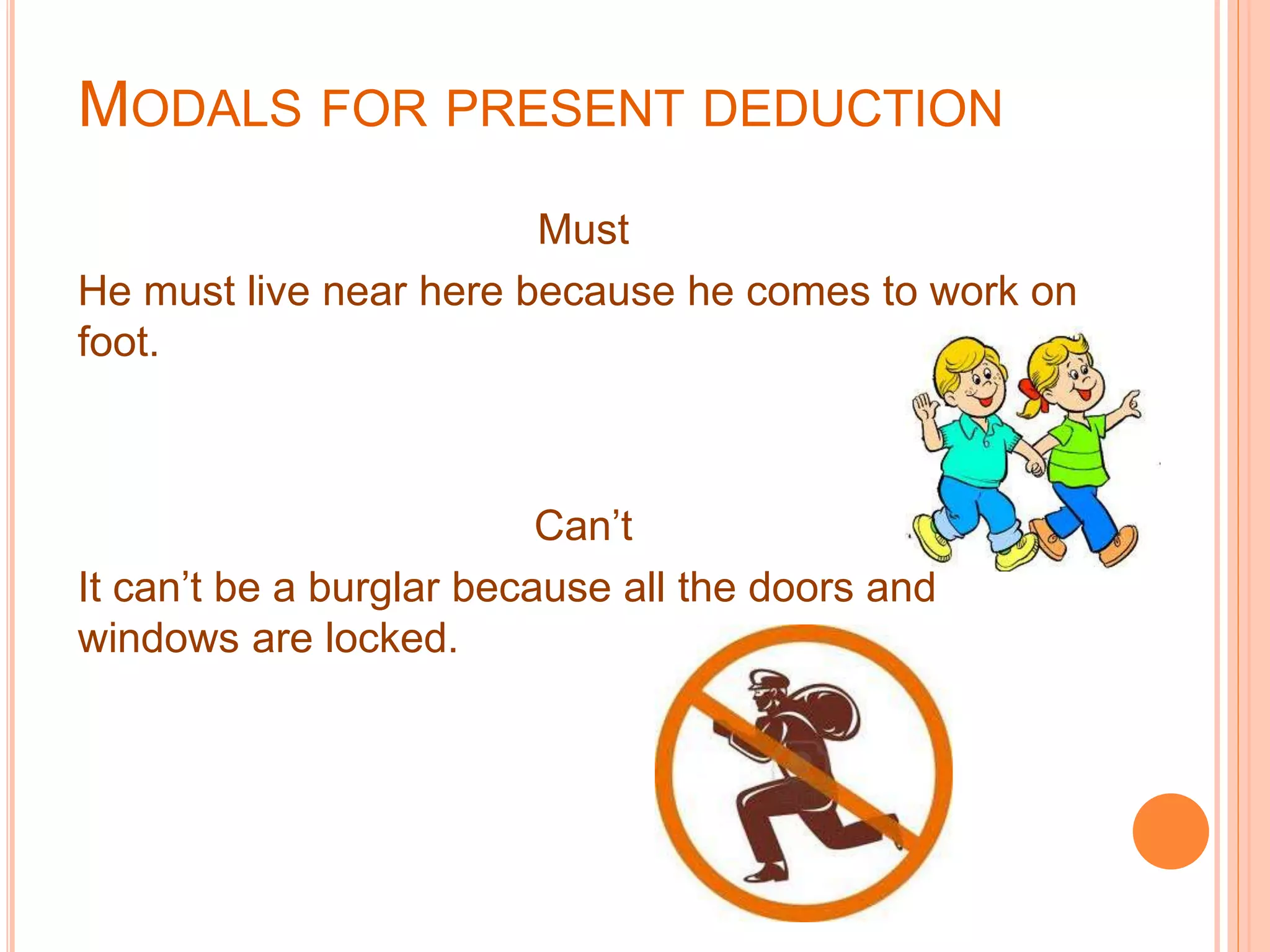 MODALS FOR PRESENT DEDUCTION

Must

He must live near here because he comes to work on foot.

Can’t

It can’t be a burglar because all the doors and windows are locked.